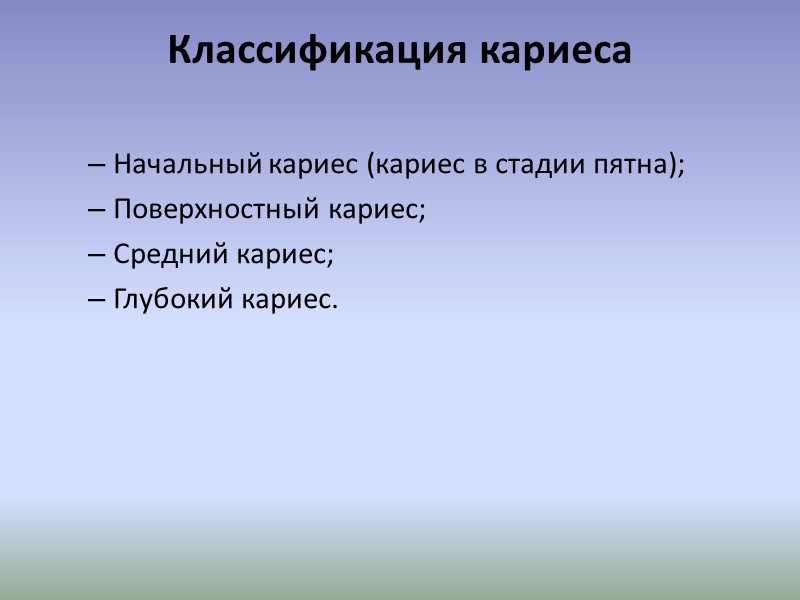 Классификация кариеса

– Начальный кариес (кариес в стадии пятна);
– Поверхностный кариес;
– Средний кариес;
– Глубокий кариес.